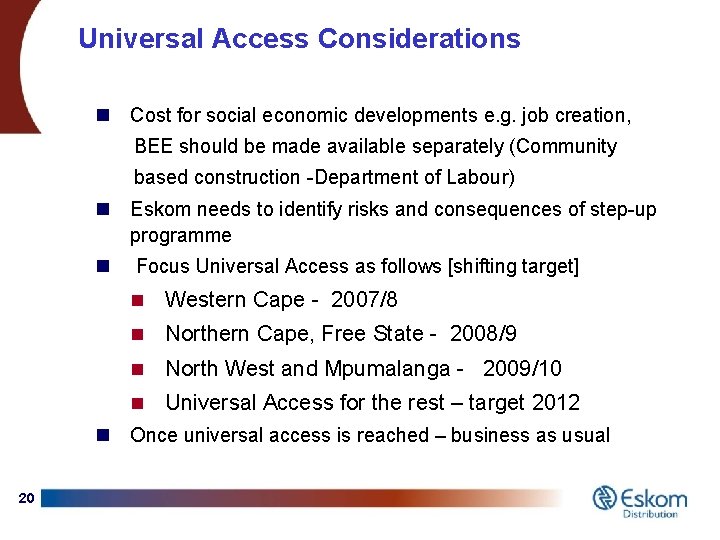 Universal Access Considerations

- Cost for social economic developments e.g. job creation, BEE should be made available separately (Community based construction -Department of Labour)
- Eskom needs to identify risks and consequences of step-up programme
- Focus Universal Access as follows [shifting target]
  - Western Cape - 2007/8
  - Northern Cape, Free State - 2008/9
  - North West and Mpumalanga - 2009/10
  - Universal Access for the rest – target 2012
- Once universal access is reached – business as usual

20

Eskom
Distribution